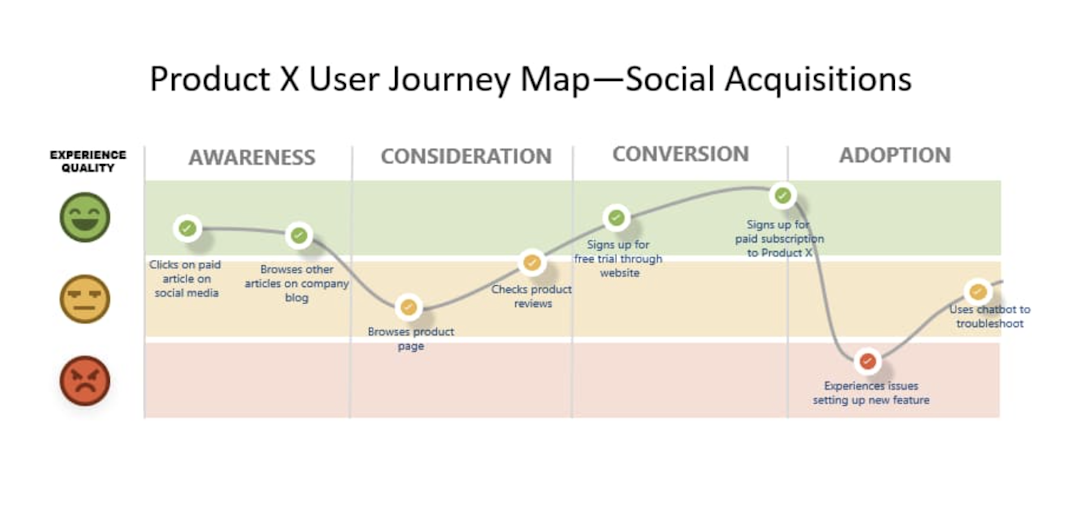 Product X User Journey Map—Social Acquisitions

EXPERIENCE QUALITY

AWARENESS

CONSIDERATION

CONVERSION

ADOPTION

Clicks on paid article on social media

Browses other articles on company blog

Browses product page

Checks product reviews

Signs up for free trial through website

Signs up for paid subscription to Product X

Experiences issues setting up new feature

Uses chatbot to troubleshoot